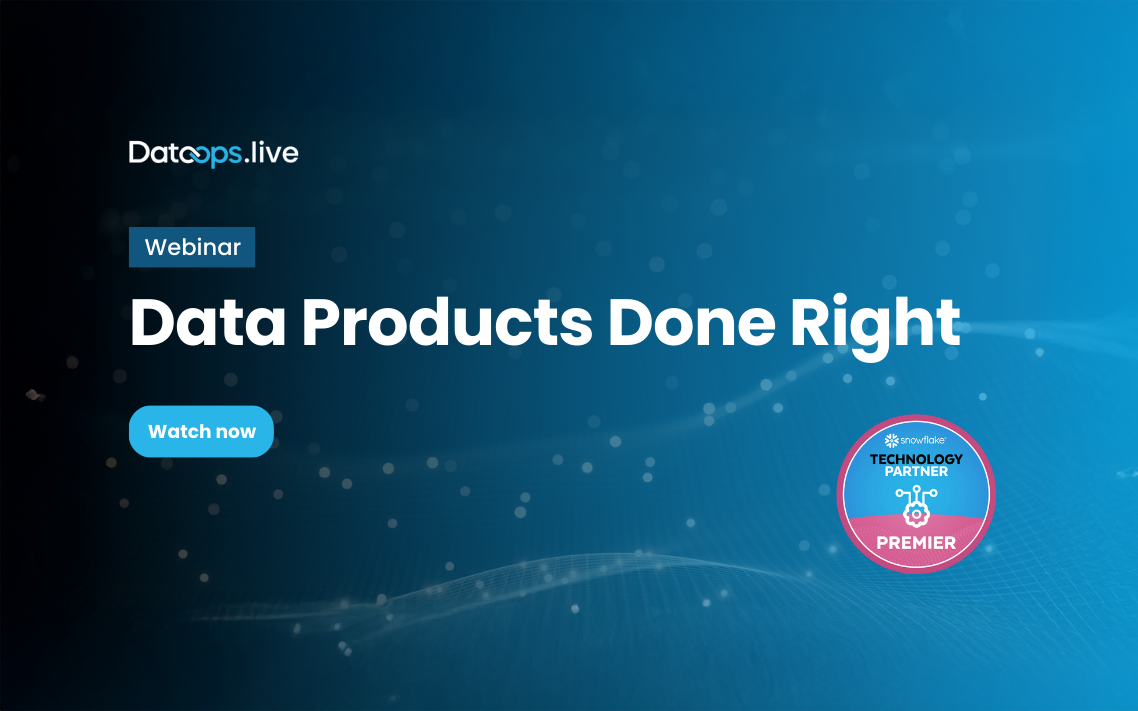 DataOps.live

Webinar

Data Products Done Right

Watch now

snowflake
TECHNOLOGY PARTNER
PREMIER